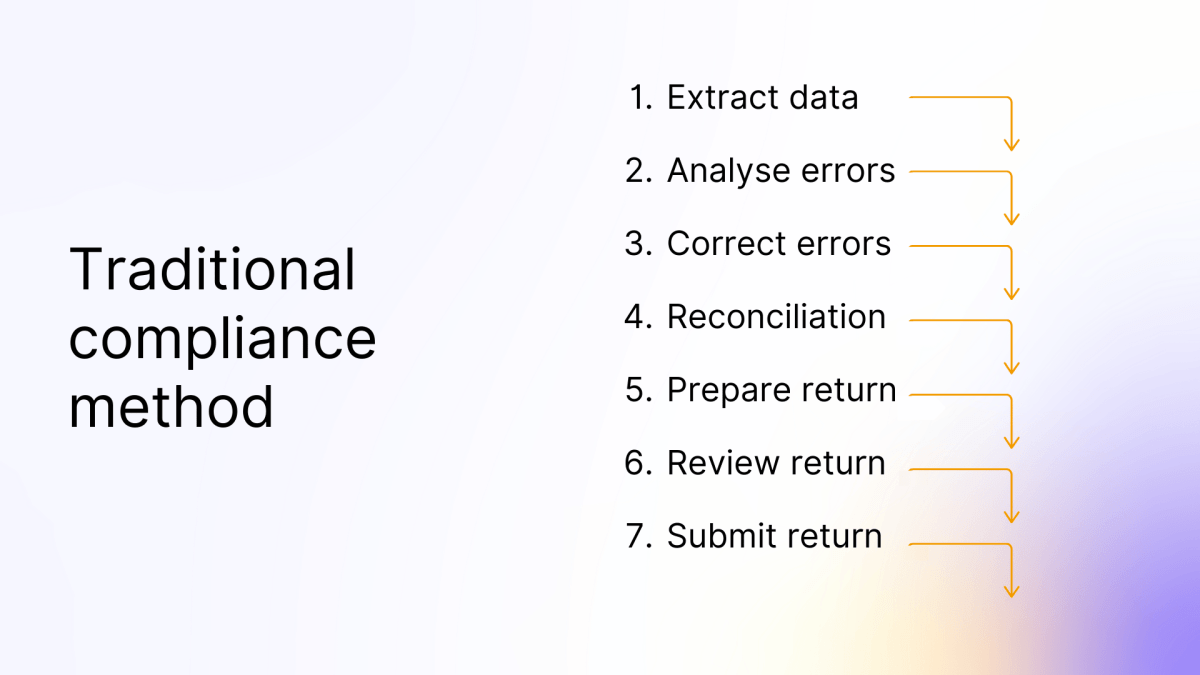 Traditional compliance method

1. Extract data
2. Analyse errors
3. Correct errors
4. Reconciliation
5. Prepare return
6. Review return
7. Submit return